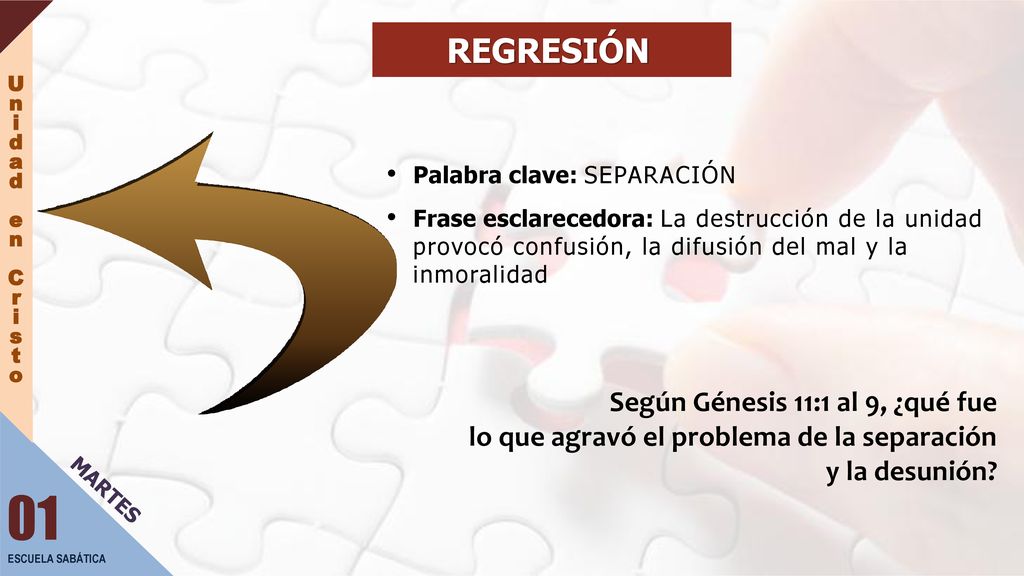 Unidad en Cristo

REGRESIÓN

• Palabra clave: SEPARACIÓN
• Frase esclarecedora: La destrucción de la unidad provocó confusión, la difusión del mal y la inmoralidad

Según Génesis 11:1 al 9, ¿qué fue lo que agravó el problema de la separación y la desunión?

MARTES

01
ESCUELA SABÁTICA